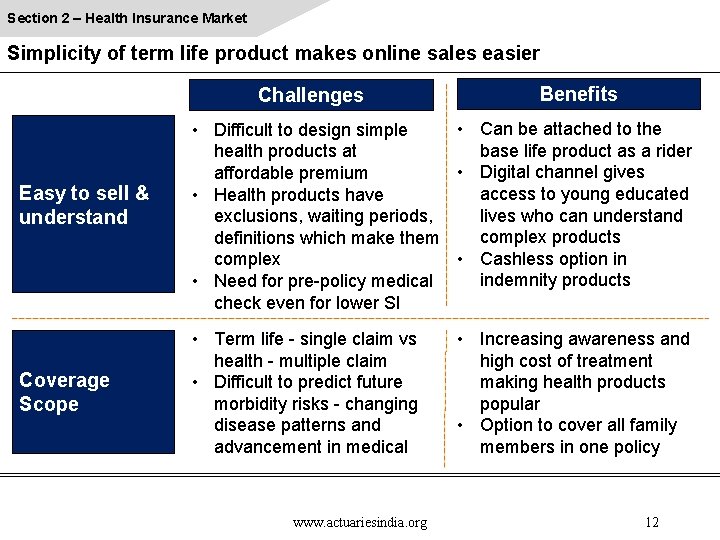 Section 2 – Health Insurance Market

Simplicity of term life product makes online sales easier

| | Challenges | Benefits |
|---|---|---|
| Easy to sell & understand | • Difficult to design simple health products at affordable premium • Health products have exclusions, waiting periods, definitions which make them complex • Need for pre-policy medical check even for lower SI | • Can be attached to the base life product as a rider • Digital channel gives access to young educated lives who can understand complex products • Cashless option in indemnity products |
| Coverage Scope | • Term life - single claim vs health - multiple claim • Difficult to predict future morbidity risks - changing disease patterns and advancement in medical | • Increasing awareness and high cost of treatment making health products popular • Option to cover all family members in one policy |

www.actuariesindia.org

12